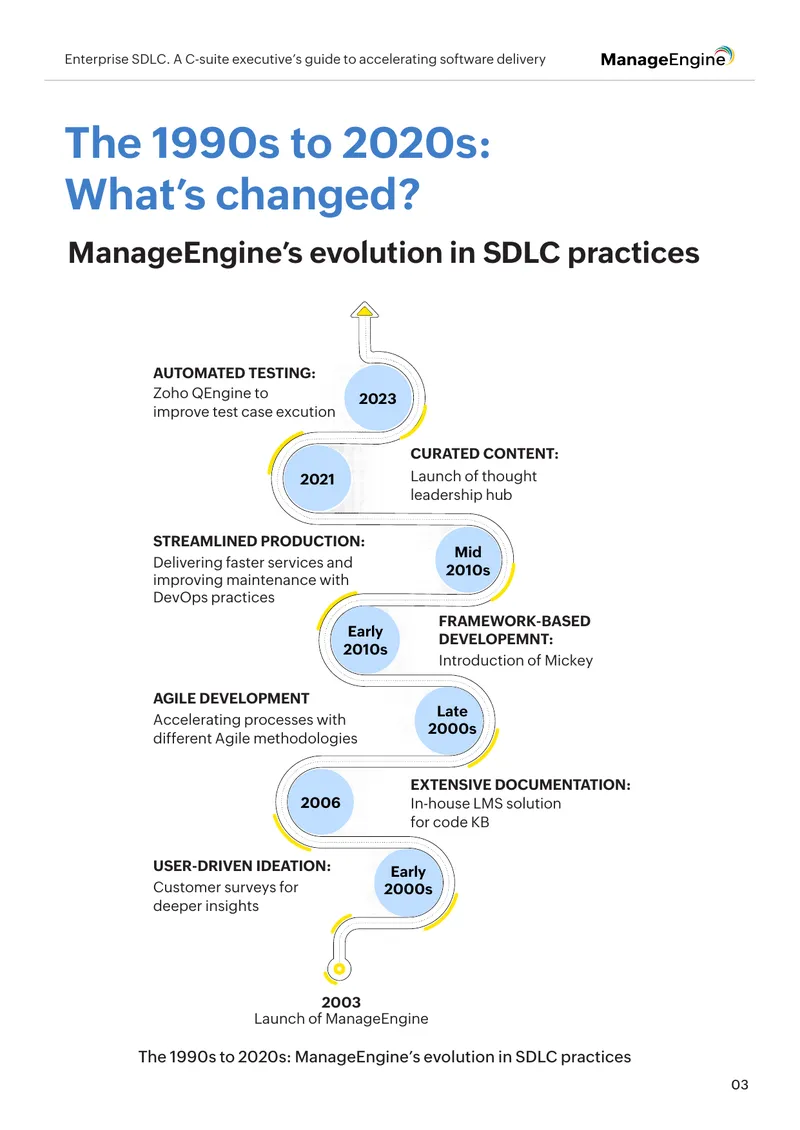 Enterprise SDLC. A C-suite executive's guide to accelerating software delivery

ManageEngine

The 1990s to 2020s: What's changed?

ManageEngine's evolution in SDLC practices

AUTOMATED TESTING:
Zoho QEngine to improve test case excution

2023

2021

CURATED CONTENT:
Launch of thought leadership hub

STREAMLINED PRODUCTION:
Delivering faster services and improving maintenance with DevOps practices

Mid 2010s

Early 2010s

FRAMEWORK-BASED DEVELOPEMNT:
Introduction of Mickey

AGILE DEVELOPMENT
Accelerating processes with different Agile methodologies

Late 2000s

2006

EXTENSIVE DOCUMENTATION:
In-house LMS solution for code KB

USER-DRIVEN IDEATION:
Customer surveys for deeper insights

Early 2000s

2003
Launch of ManageEngine

The 1990s to 2020s: ManageEngine's evolution in SDLC practices

03